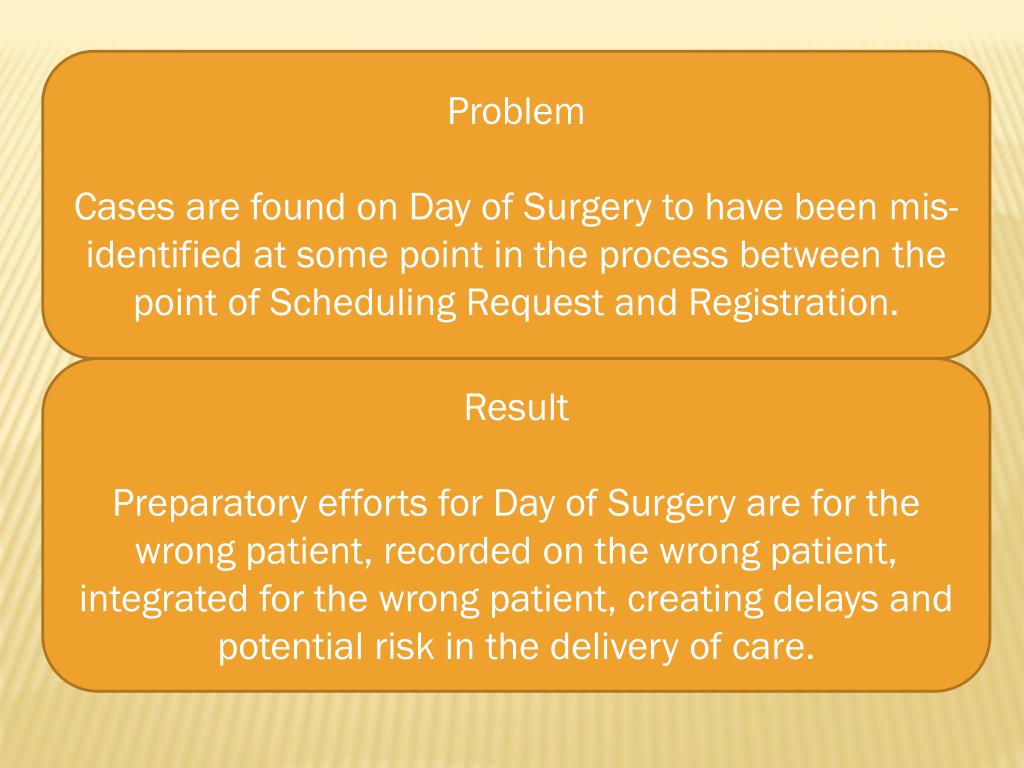 Problem

Cases are found on Day of Surgery to have been mis-identified at some point in the process between the point of Scheduling Request and Registration.

Result

Preparatory efforts for Day of Surgery are for the wrong patient, recorded on the wrong patient, integrated for the wrong patient, creating delays and potential risk in the delivery of care.